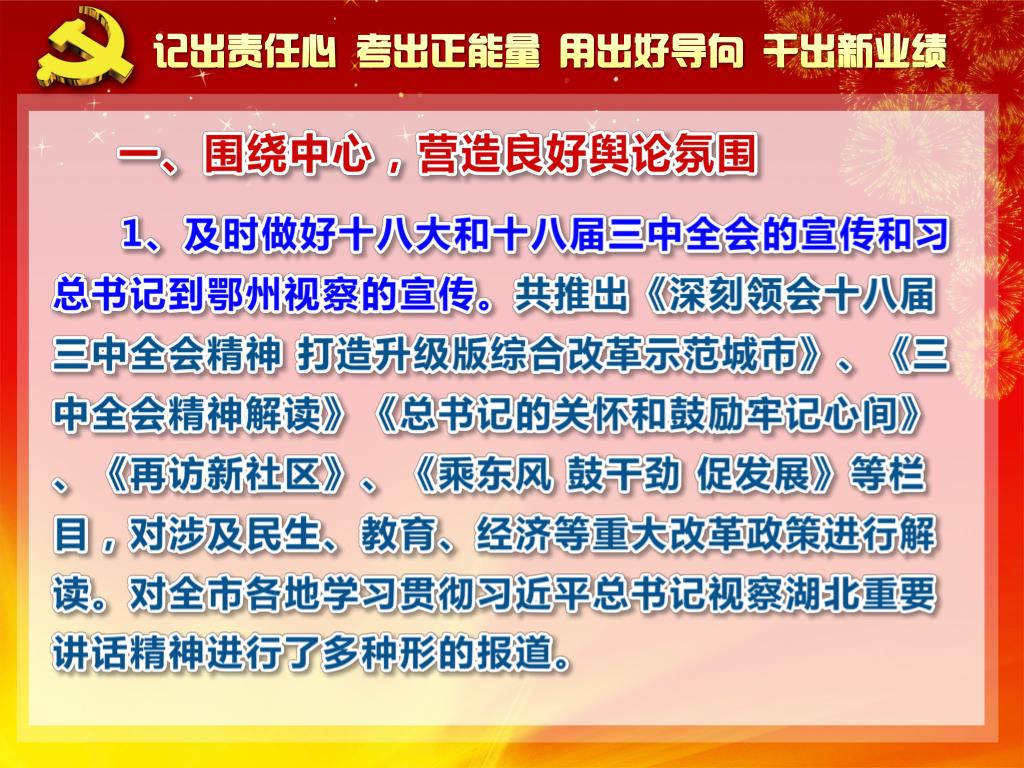 记出责任心 考出正能量 用出好导向 干出新业绩

一、围绕中心，营造良好舆论氛围

1、及时做好十八大和十八届三中全会的宣传和习总书记到鄂州视察的宣传。共推出《深刻领会十八届三中全会精神 打造升级版综合改革示范城市》、《三中全会精神解读》《总书记的关怀和鼓励牢记心间》、《再访新社区》、《乘东风 鼓干劲 促发展》等栏目，对涉及民生、教育、经济等重大改革政策进行解读。对全市各地学习贯彻习近平总书记视察湖北重要讲话精神进行了多种形的报道。